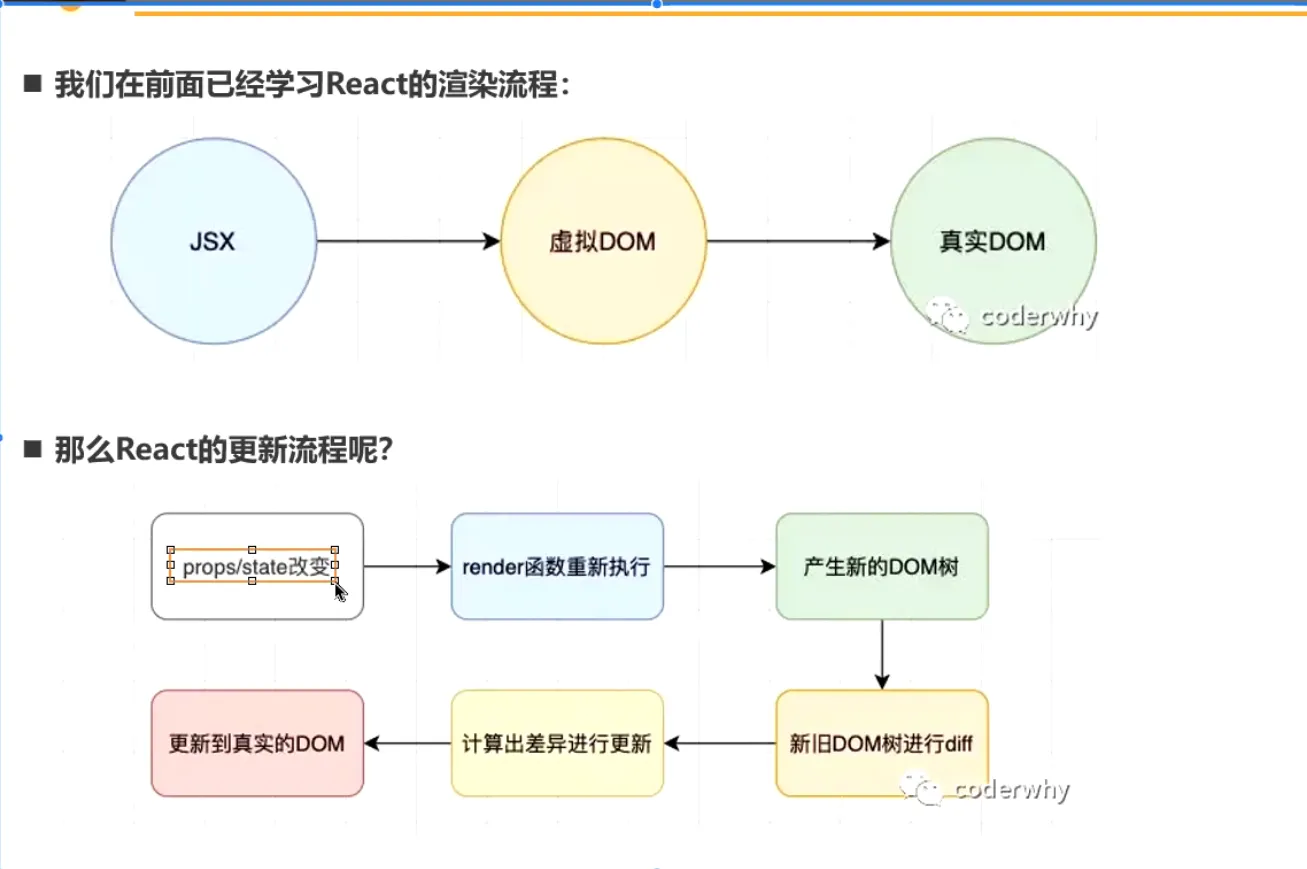 ■ 我们在前面已经学习React的渲染流程：

JSX

虚拟DOM

真实DOM

coderwhy

■ 那么React的更新流程呢？

props/state改变

render函数重新执行

产生新的DOM树

新旧DOM树进行diff

计算出差异进行更新

更新到真实的DOM

coderwhy